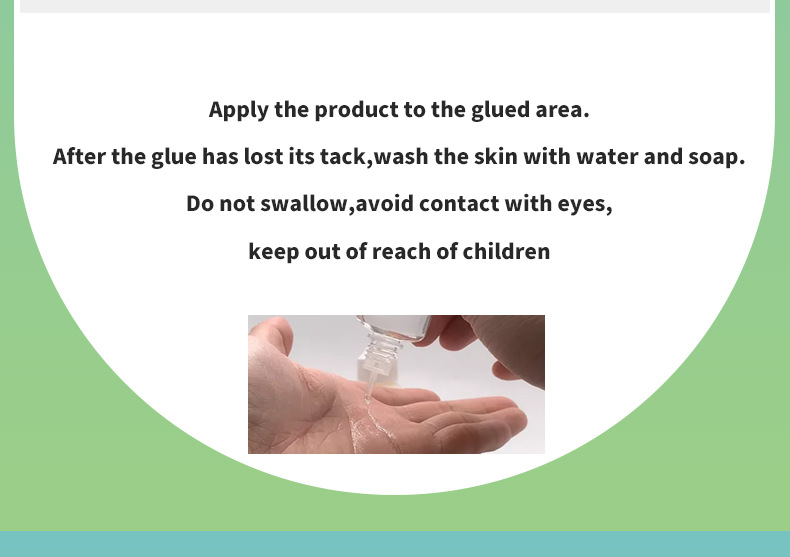 Apply the product to the glued area.

After the glue has lost its tack,wash the skin with water and soap.

Do not swallow,avoid contact with eyes,

keep out of reach of children